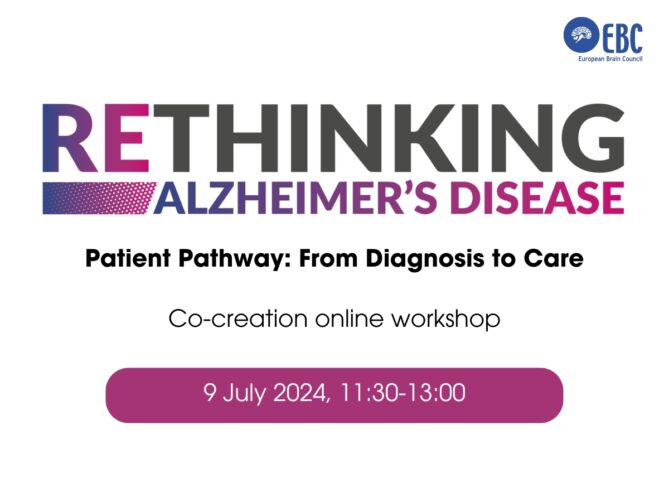 EBC
European Brain Council

RETHINKING
ALZHEIMER'S DISEASE

Patient Pathway: From Diagnosis to Care

Co-creation online workshop

9 July 2024, 11:30-13:00